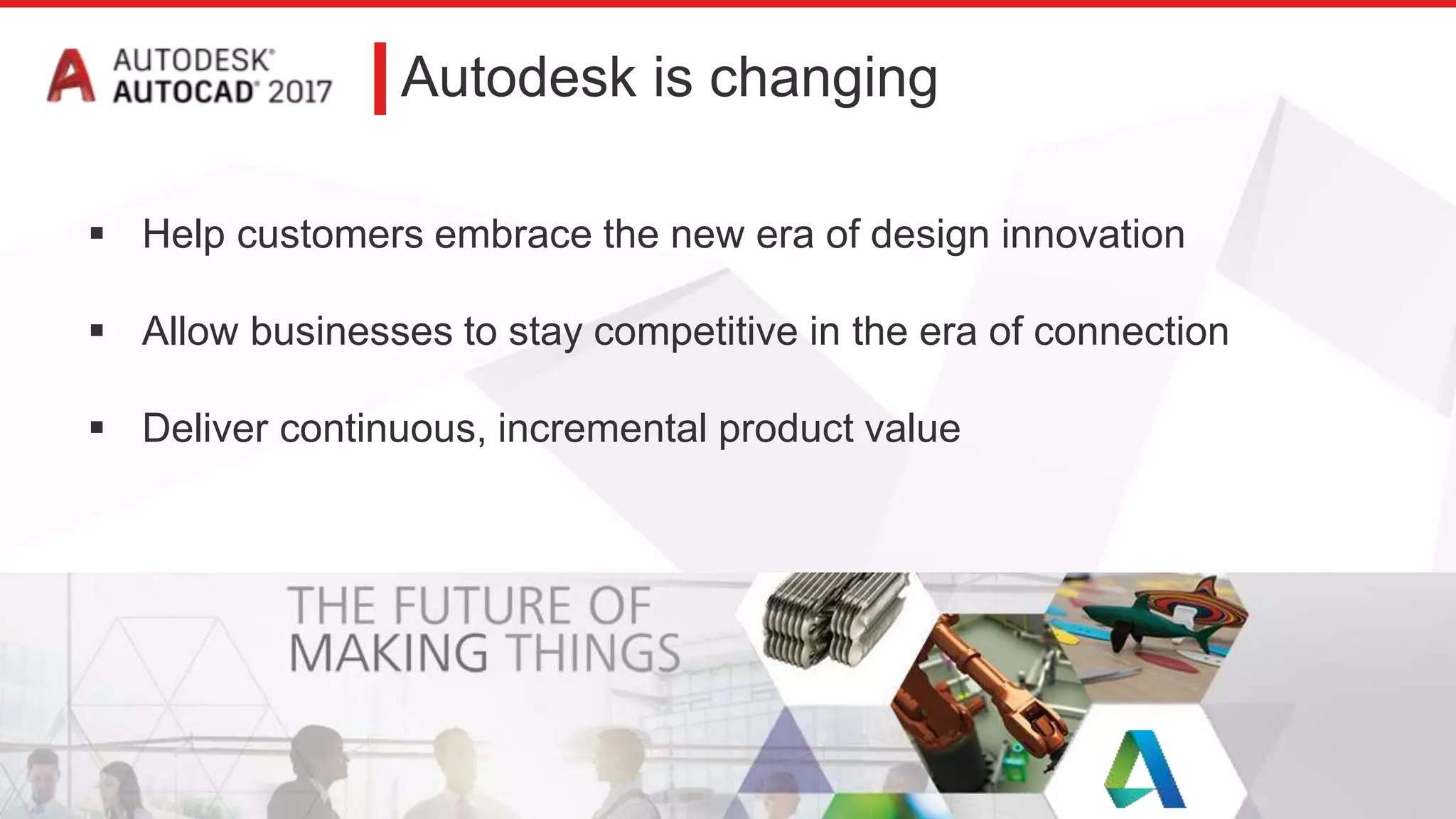 AUTODESK® AUTOCAD® 2017

Autodesk is changing

▪ Help customers embrace the new era of design innovation

▪ Allow businesses to stay competitive in the era of connection

▪ Deliver continuous, incremental product value

THE FUTURE OF MAKING THINGS